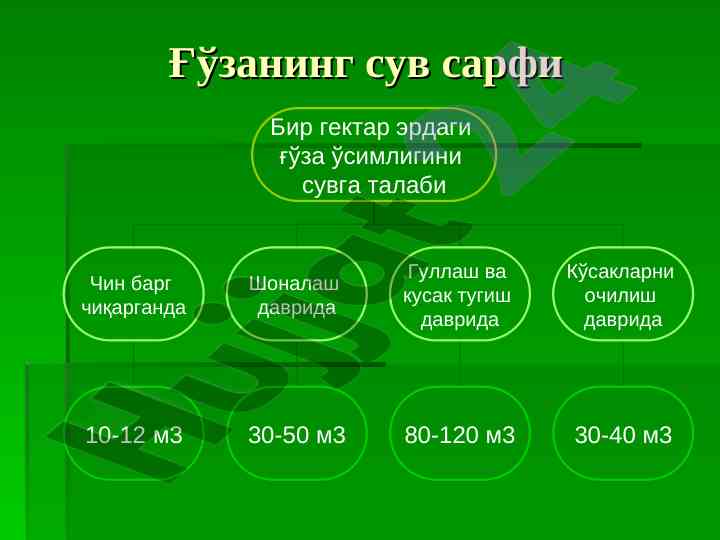 Ғўзанинг сув сарфи

Бир гектар эрдаги ғўза ўсимлигини сувга талаби

Чин барг чиқарганда

Шоналаш даврида

Гуллаш ва кусак тугиш даврида

Кўсакларни очилиш даврида

10-12 м3

30-50 м3

80-120 м3

30-40 м3

Hujjat24